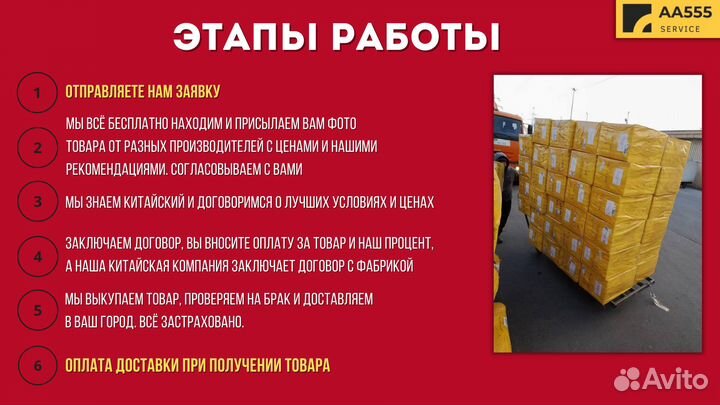 AA555
SERVICE

ЭТАПЫ РАБОТЫ

1 ОТПРАВЛЯЕТЕ НАМ ЗАЯВКУ

2 МЫ ВСЁ БЕСПЛАТНО НАХОДИМ И ПРИСЫЛАЕМ ВАМ ФОТО ТОВАРА ОТ РАЗНЫХ ПРОИЗВОДИТЕЛЕЙ С ЦЕНАМИ И НАШИМИ РЕКОМЕНДАЦИЯМИ. СОГЛАСОВЫВАЕМ С ВАМИ

3 МЫ ЗНАЕМ КИТАЙСКИЙ И ДОГОВОРИМСЯ О ЛУЧШИХ УСЛОВИЯХ И ЦЕНАХ

4 ЗАКЛЮЧАЕМ ДОГОВОР, ВЫ ВНОСИТЕ ОПЛАТУ ЗА ТОВАР И НАШ ПРОЦЕНТ, А НАША КИТАЙСКАЯ КОМПАНИЯ ЗАКЛЮЧАЕТ ДОГОВОР С ФАБРИКОЙ

5 МЫ ВЫКУПАЕМ ТОВАР, ПРОВЕРЯЕМ НА БРАК И ДОСТАВЛЯЕМ В ВАШ ГОРОД. ВСЁ ЗАСТРАХОВАНО.

6 ОПЛАТА ДОСТАВКИ ПРИ ПОЛУЧЕНИИ ТОВАРА

Avito